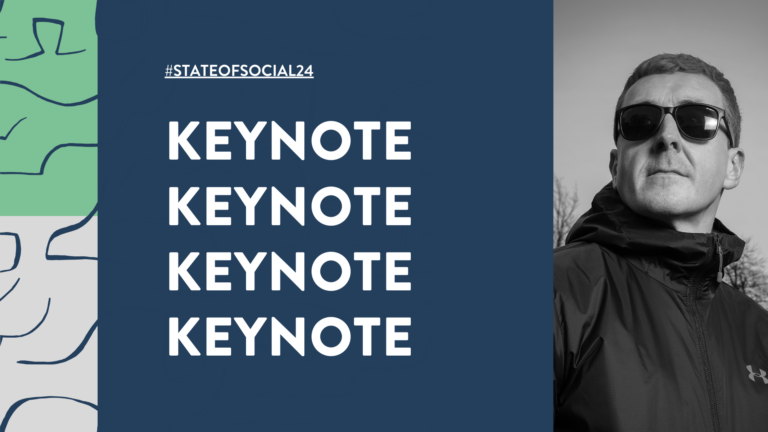 #STATEOFSOCIAL24

KEYNOTE
KEYNOTE
KEYNOTE
KEYNOTE